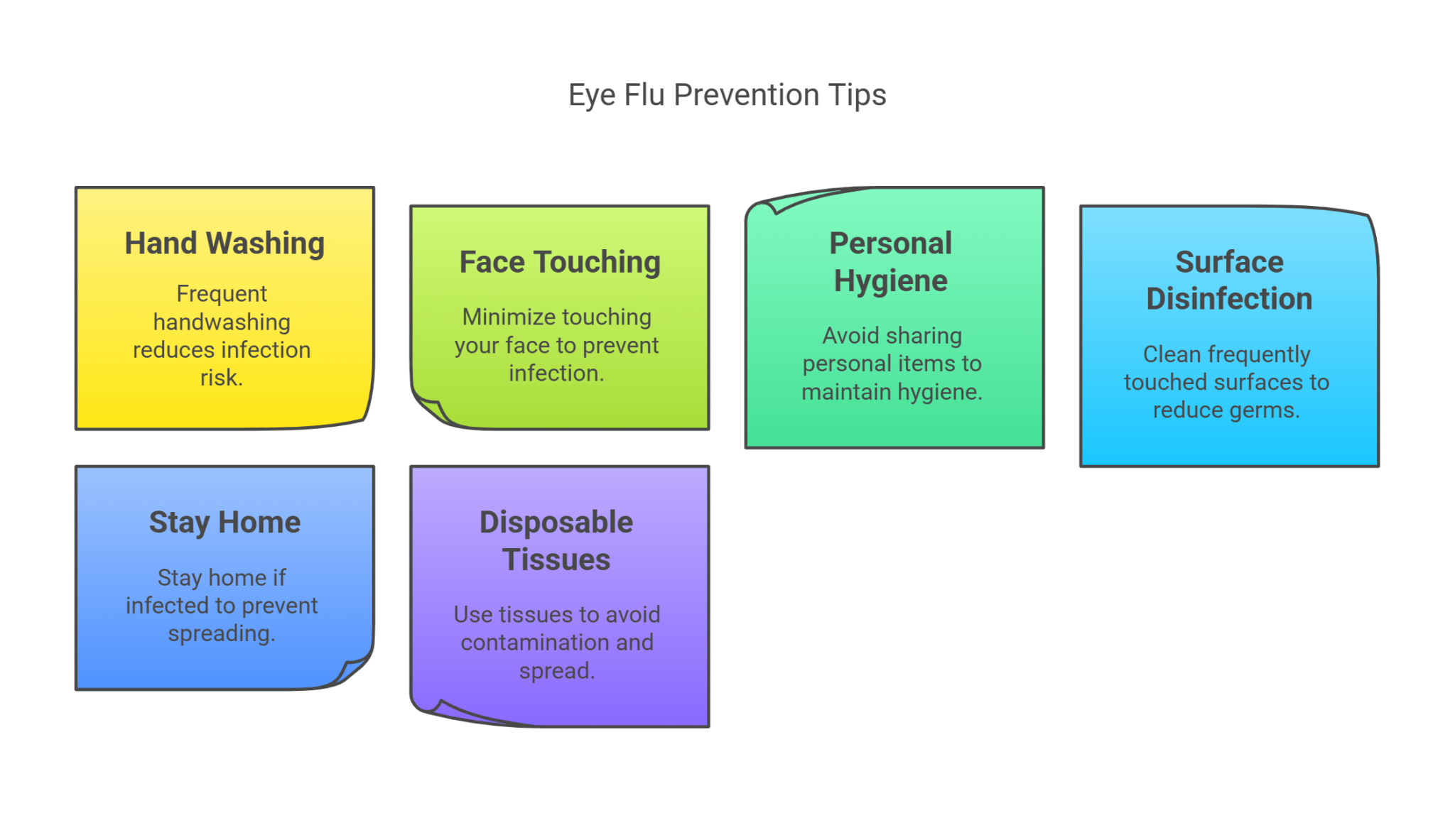 Eye Flu Prevention Tips

Hand Washing

Frequent handwashing reduces infection risk.

Face Touching

Minimize touching your face to prevent infection.

Personal Hygiene

Avoid sharing personal items to maintain hygiene.

Surface Disinfection

Clean frequently touched surfaces to reduce germs.

Stay Home

Stay home if infected to prevent spreading.

Disposable Tissues

Use tissues to avoid contamination and spread.